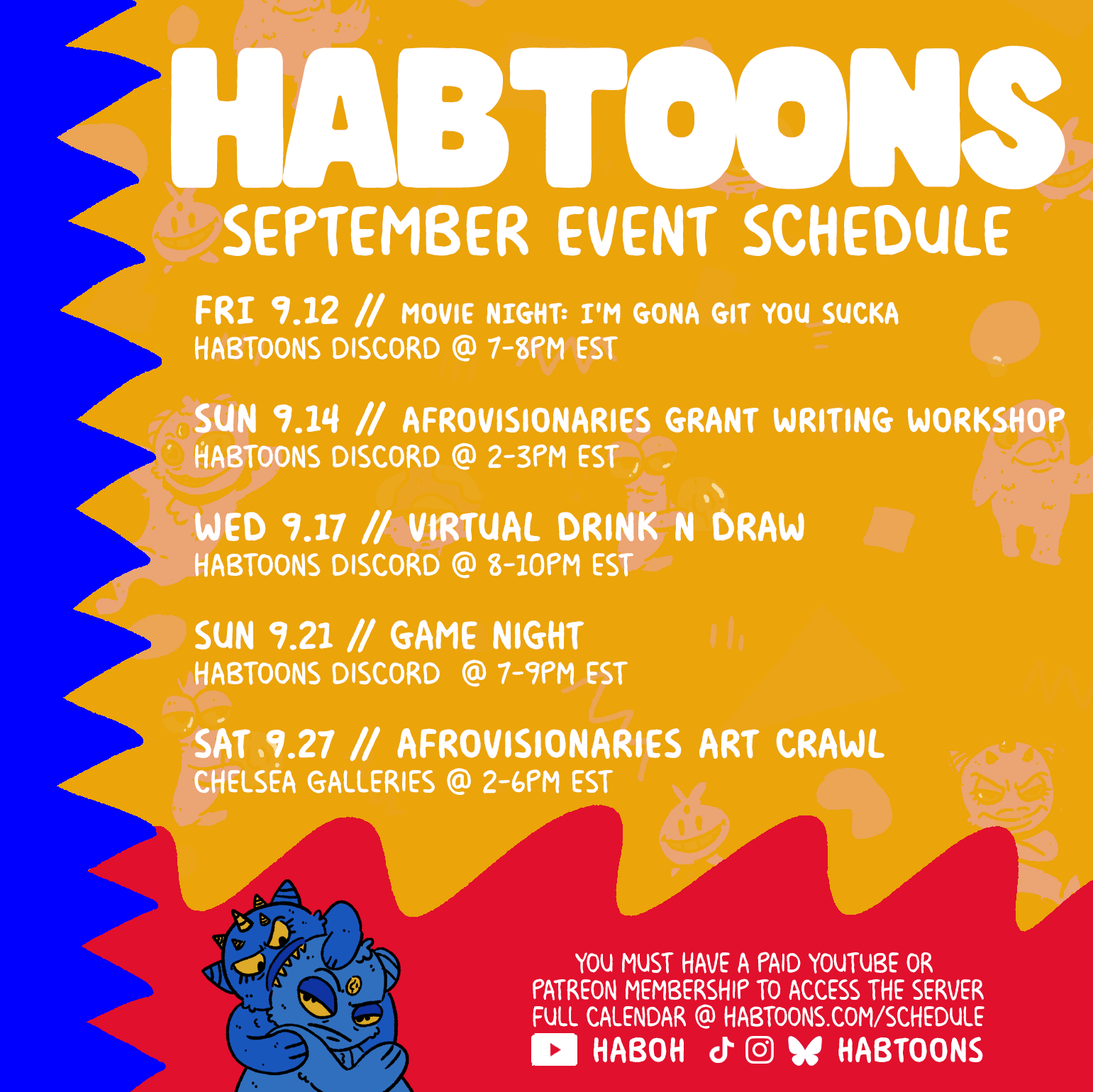 HABTOONS
SEPTEMBER EVENT SCHEDULE

FRI 9.12 // MOVIE NIGHT: I'M GONA GIT YOU SUCKA
HABTOONS DISCORD @ 7-8PM EST

SUN 9.14 // AFROVISIONARIES GRANT WRITING WORKSHOP
HABTOONS DISCORD @ 2-3PM EST

WED 9.17 // VIRTUAL DRINK N DRAW
HABTOONS DISCORD @ 8-10PM EST

SUN 9.21 // GAME NIGHT
HABTOONS DISCORD @ 7-9PM EST

SAT 9.27 // AFROVISIONARIES ART CRAWL
CHELSEA GALLERIES @ 2-6PM EST

YOU MUST HAVE A PAID YOUTUBE OR PATREON MEMBERSHIP TO ACCESS THE SERVER
FULL CALENDAR @ HABTOONS.COM/SCHEDULE
HABOH HABTOONS